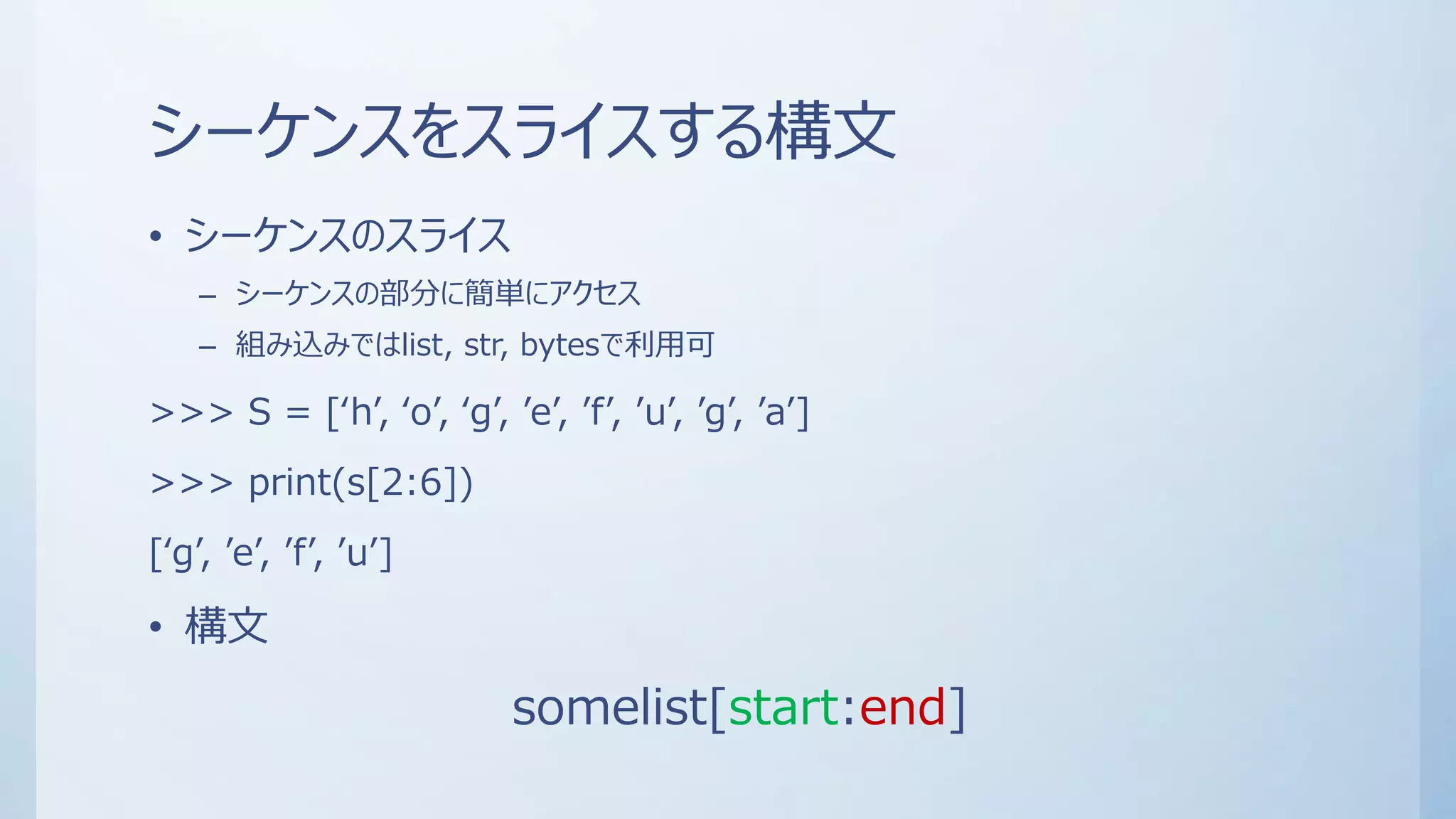 シーケンスをスライスする構文

• シーケンスのスライス
  – シーケンスの部分に簡単にアクセス
  – 組み込みではlist, str, bytesで利用可

>>> S = [‘h’, ‘o’, ‘g’, ’e’, ’f’, ’u’, ’g’, ’a’]

>>> print(s[2:6])

[‘g’, ’e’, ’f’, ’u’]

• 構文

somelist[start:end]